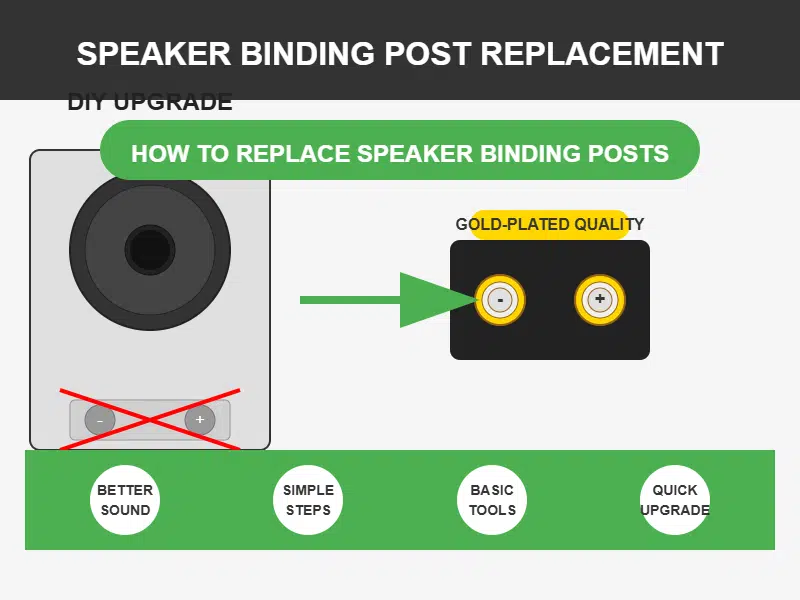 SPEAKER BINDING POST REPLACEMENT

DIY UPGRADE

HOW TO REPLACE SPEAKER BINDING POSTS

GOLD-PLATED QUALITY

-

+

-

+

BETTER SOUND

SIMPLE STEPS

BASIC TOOLS

QUICK UPGRADE